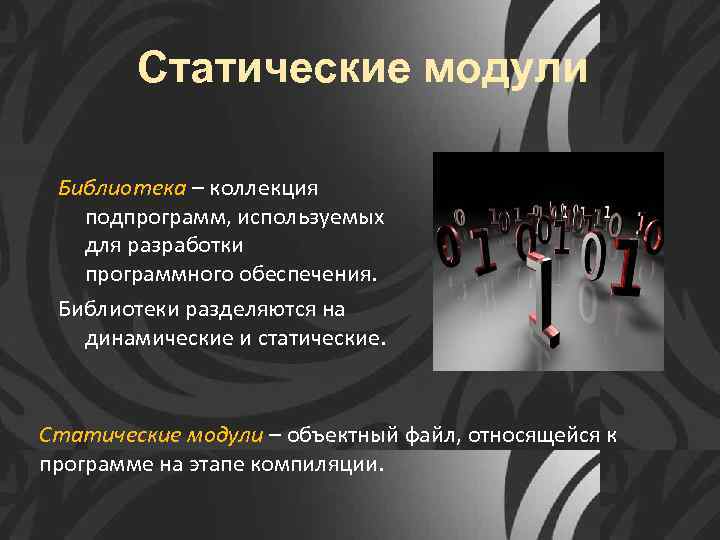 Статические модули

Библиотека – коллекция подпрограмм, используемых для разработки программного обеспечения.

Библиотеки разделяются на динамические и статические.

Статические модули – объектный файл, относящейся к программе на этапе компиляции.